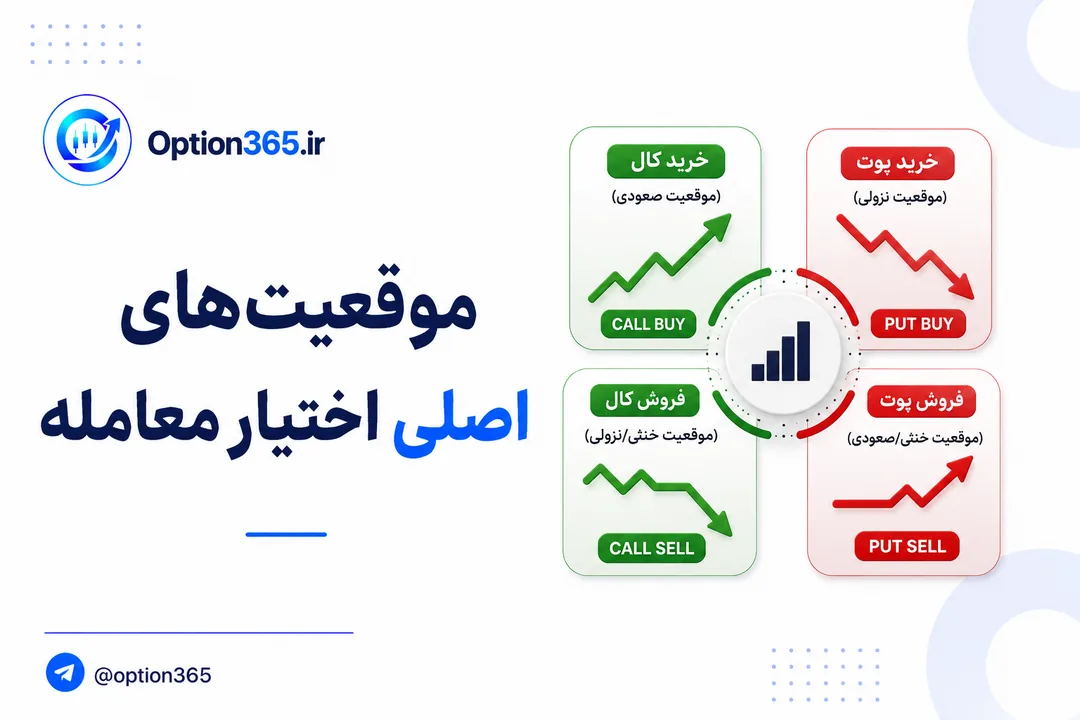 Option365.ir

موقعیت‌های اصلی اختیار معامله

@option365

خرید کال
(موقعیت صعودی)
CALL BUY

خرید پوت
(موقعیت نزولی)
PUT BUY

فروش کال
(موقعیت خنثی/نزولی)
CALL SELL

فروش پوت
(موقعیت خنثی/صعودی)
PUT SELL